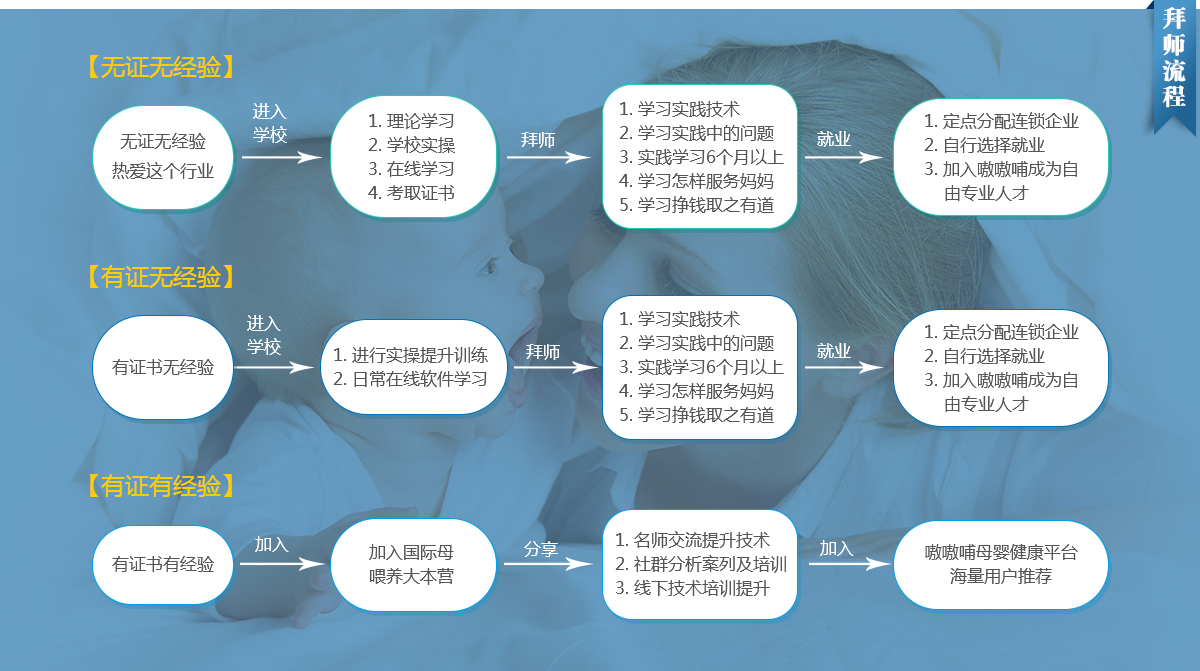 拜师流程

【无证无经验】

无证无经验
热爱这个行业

进入学校

1. 理论学习
2. 学校实操
3. 在线学习
4. 考取证书

拜师

1. 学习实践技术
2. 学习实践中的问题
3. 实践学习6个月以上
4. 学习怎样服务妈妈
5. 学习挣钱取之有道

就业

1. 定点分配连锁企业
2. 自行选择就业
3. 加入嗷嗷哺成为自由专业人才

【有证无经验】

有证书无经验

进入学校

1. 进行实操提升训练
2. 日常在线软件学习

拜师

1. 学习实践技术
2. 学习实践中的问题
3. 实践学习6个月以上
4. 学习怎样服务妈妈
5. 学习挣钱取之有道

就业

1. 定点分配连锁企业
2. 自行选择就业
3. 加入嗷嗷哺成为自由专业人才

【有证有经验】

有证书有经验

加入

加入国际母喂养大本营

分享

1. 名师交流提升技术
2. 社群分析案列及培训
3. 线下技术培训提升

加入

嗷嗷哺母婴健康平台
海量用户推荐